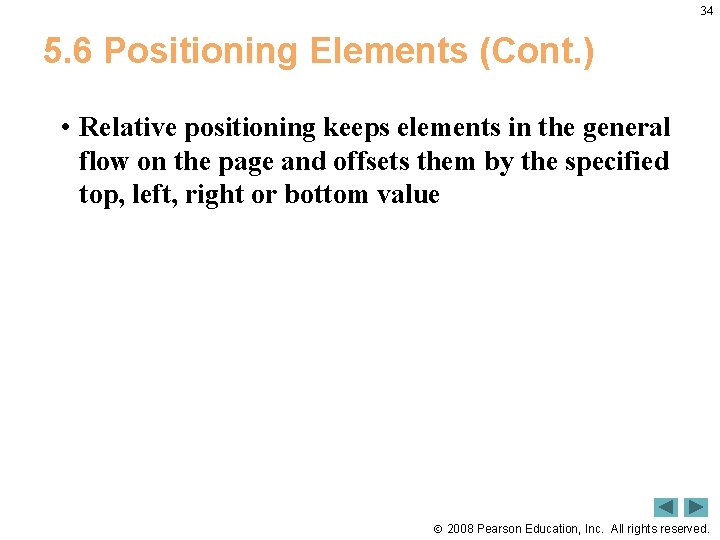 34

5.6 Positioning Elements (Cont.)

• Relative positioning keeps elements in the general flow on the page and offsets them by the specified top, left, right or bottom value

© 2008 Pearson Education, Inc. All rights reserved.